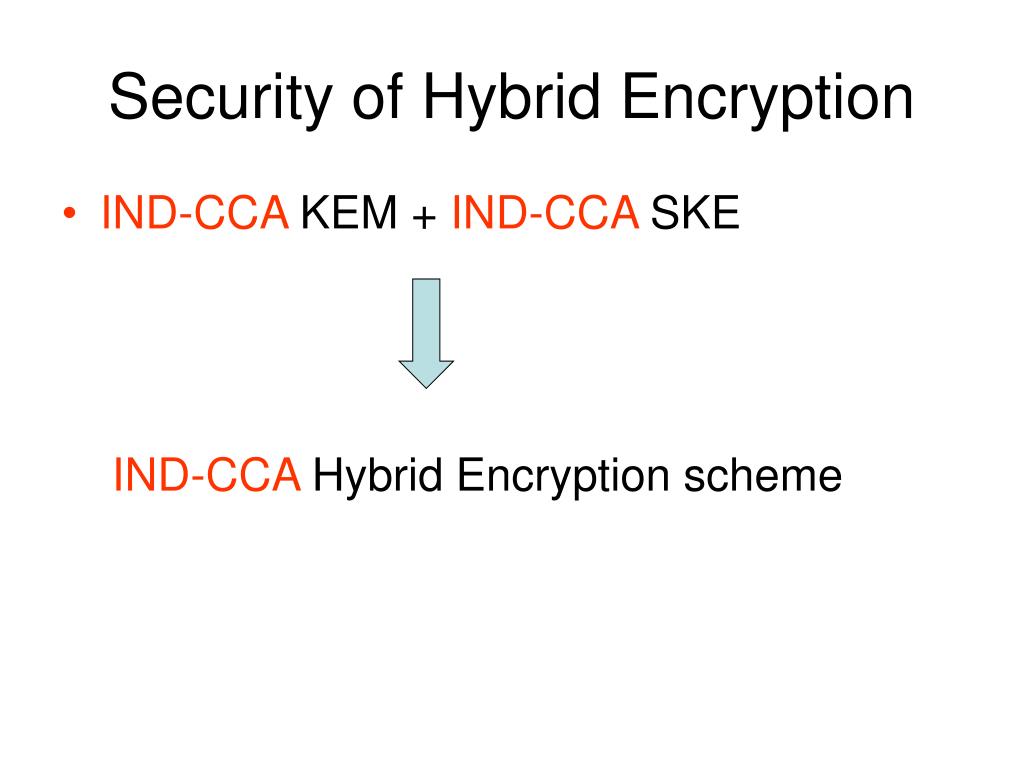 Security of Hybrid Encryption

• IND-CCA KEM + IND-CCA SKE

IND-CCA Hybrid Encryption scheme